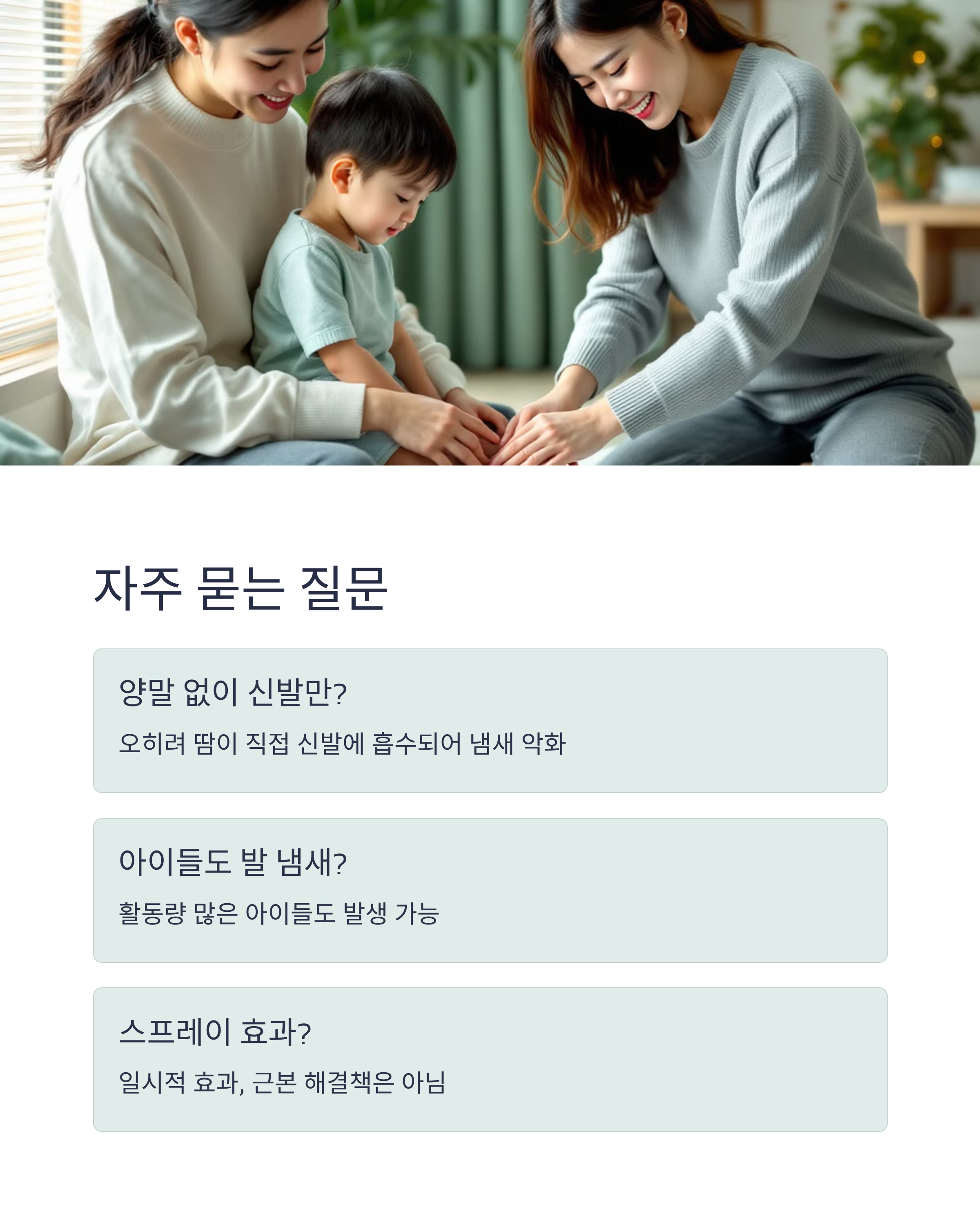 자주 묻는 질문

양말 없이 신발만?

오히려 땀이 직접 신발에 흡수되어 냄새 악화

아이들도 발 냄새?

활동량 많은 아이들도 발생 가능

스프레이 효과?

일시적 효과, 근본 해결책은 아님